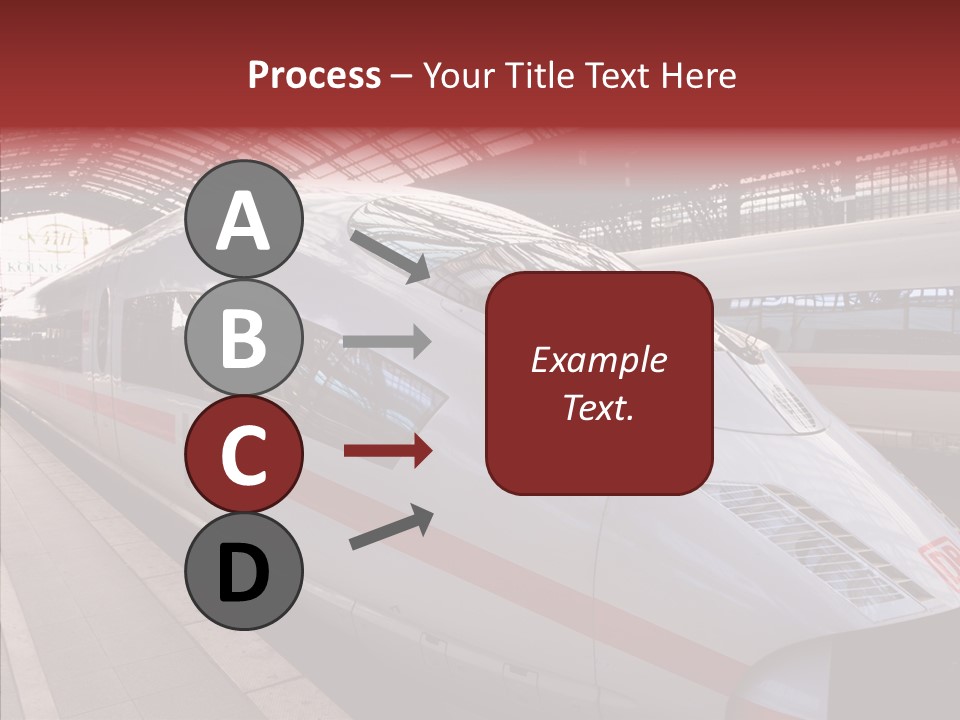 Process – Your Title Text Here

A

B

C

D

Example Text.